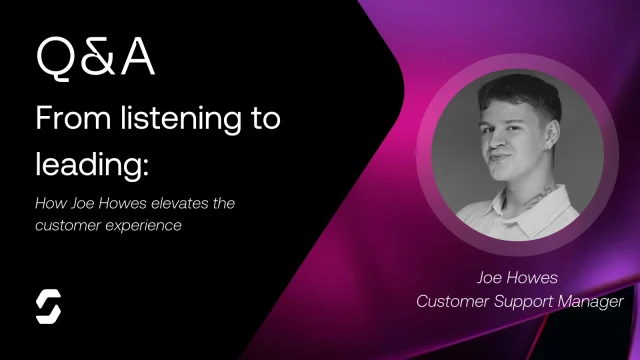 Q&A

From listening to leading:

How Joe Howes elevates the customer experience

Joe Howes
Customer Support Manager